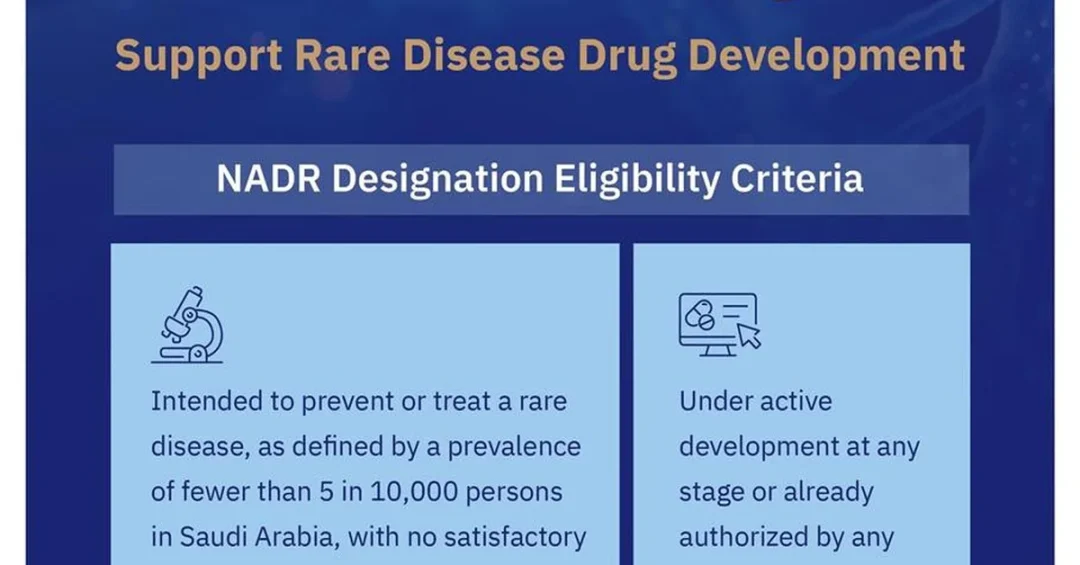 Support Rare Disease Drug Development

NADR Designation Eligibility Criteria

Intended to prevent or treat a rare disease, as defined by a prevalence of fewer than 5 in 10,000 persons in Saudi Arabia, with no satisfactory

Under active development at any stage or already authorized by any